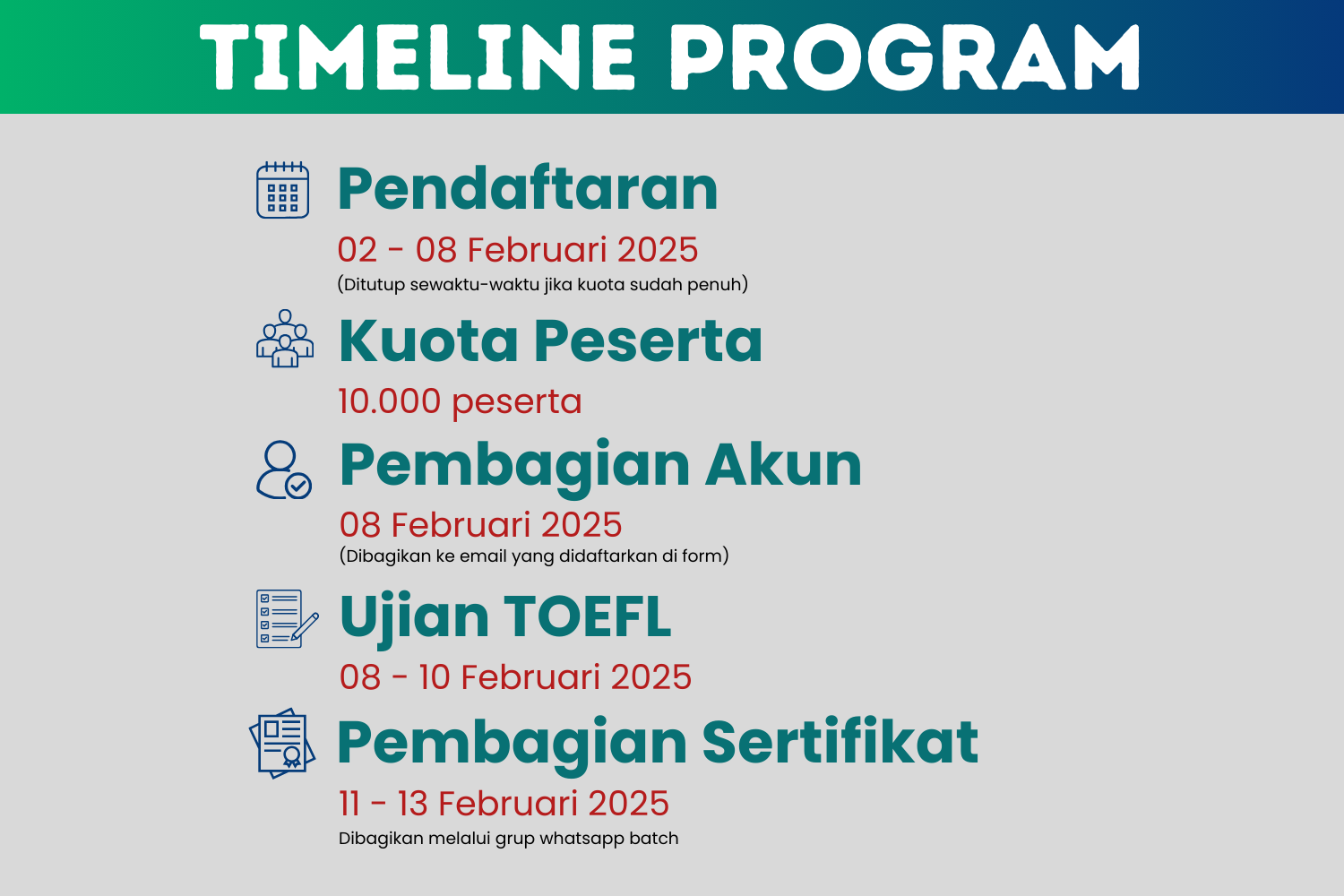 TIMELINE PROGRAM

Pendaftaran

02 - 08 Februari 2025
(Ditutup sewaktu-waktu jika kuota sudah penuh)

Kuota Peserta

10.000 peserta

Pembagian Akun

08 Februari 2025
(Dibagikan ke email yang didaftarkan di form)

Ujian TOEFL

08 - 10 Februari 2025

Pembagian Sertifikat

11 - 13 Februari 2025
Dibagikan melalui grup whatsapp batch